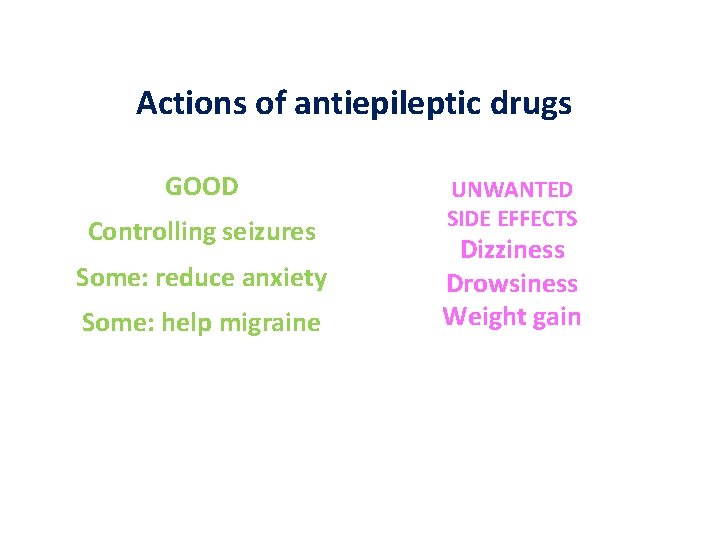 Actions of antiepileptic drugs

GOOD

Controlling seizures

Some: reduce anxiety

Some: help migraine

UNWANTED SIDE EFFECTS

Dizziness

Drowsiness

Weight gain